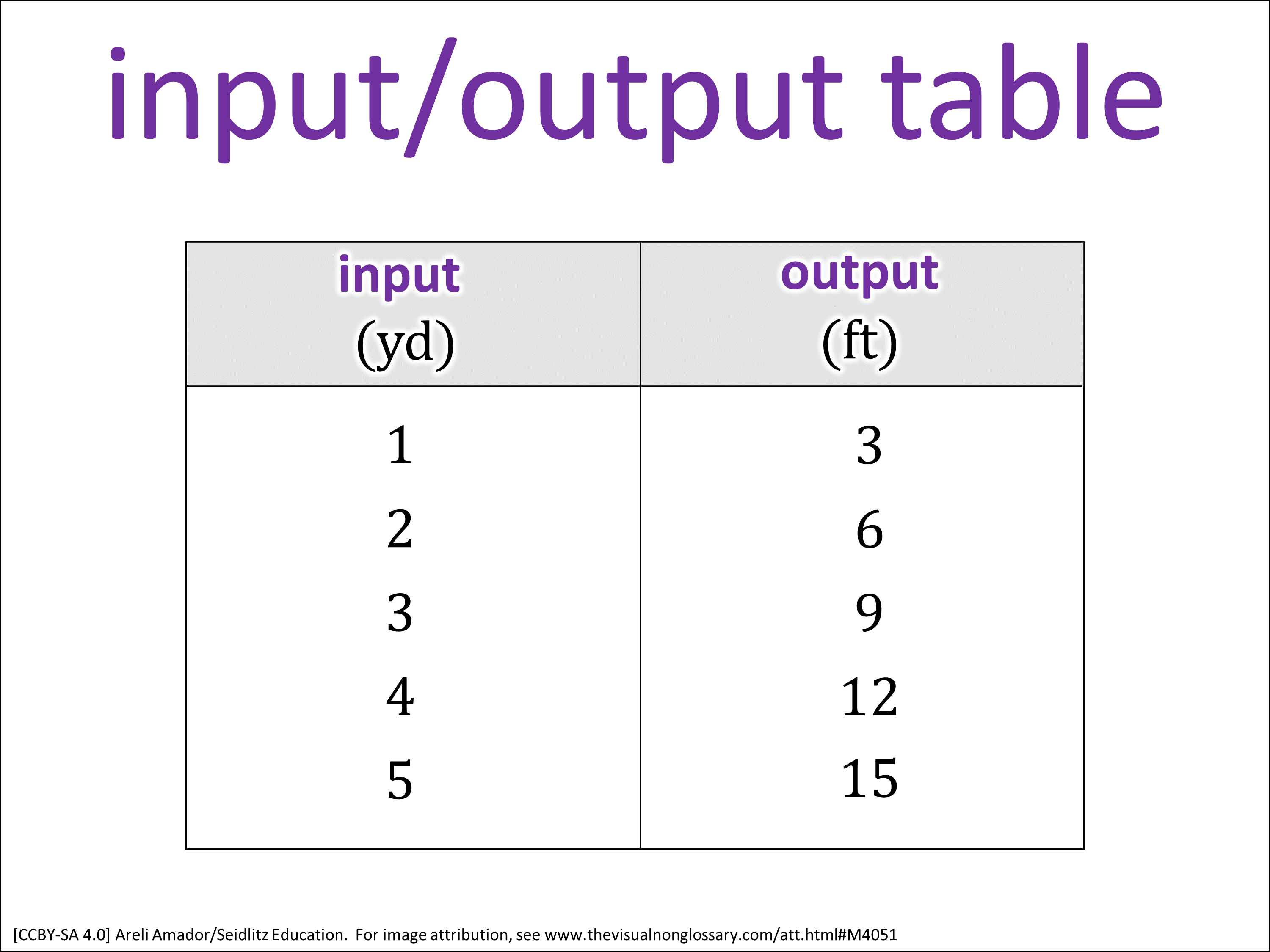 input/output table

| input (yd) | output (ft) |
|---|---|
| 1 | 3 |
| 2 | 6 |
| 3 | 9 |
| 4 | 12 |
| 5 | 15 |

[CCBY-SA 4.0] Areli Amador/Seidlitz Education. For image attribution, see www.thevisualnonglossary.com/att.html#M4051